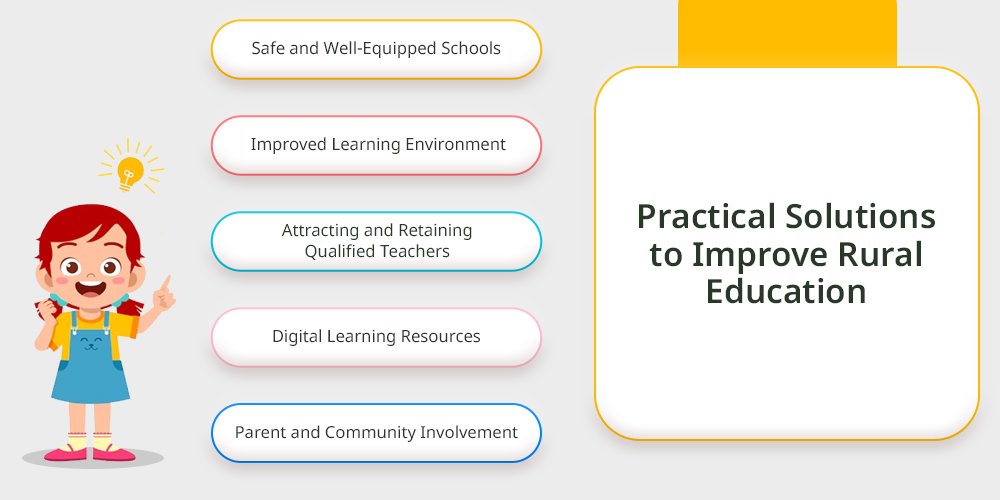 Safe and Well-Equipped Schools

Improved Learning Environment

Attracting and Retaining Qualified Teachers

Digital Learning Resources

Parent and Community Involvement

Practical Solutions to Improve Rural Education